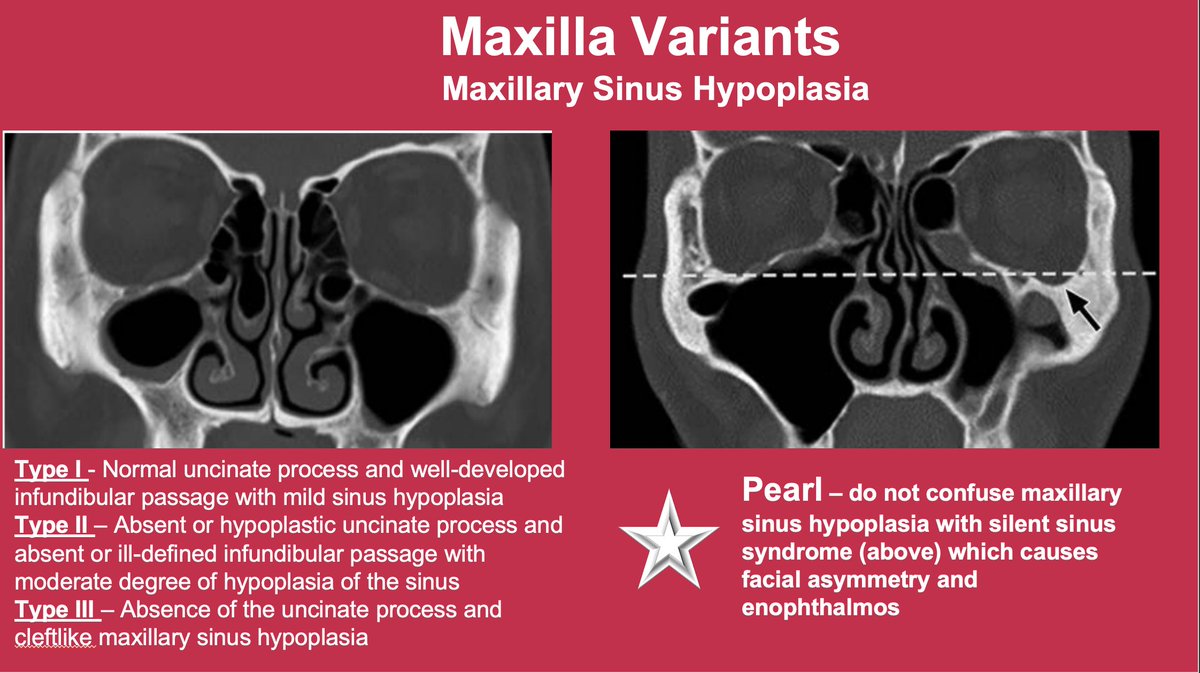 Maxilla Variants
Maxillary Sinus Hypoplasia

Type I - Normal uncinate process and well-developed infundibular passage with mild sinus hypoplasia
Type II – Absent or hypoplastic uncinate process and absent or ill-defined infundibular passage with moderate degree of hypoplasia of the sinus
Type III – Absence of the uncinate process and cleftlike maxillary sinus hypoplasia

Pearl – do not confuse maxillary sinus hypoplasia with silent sinus syndrome (above) which causes facial asymmetry and enophthalmos